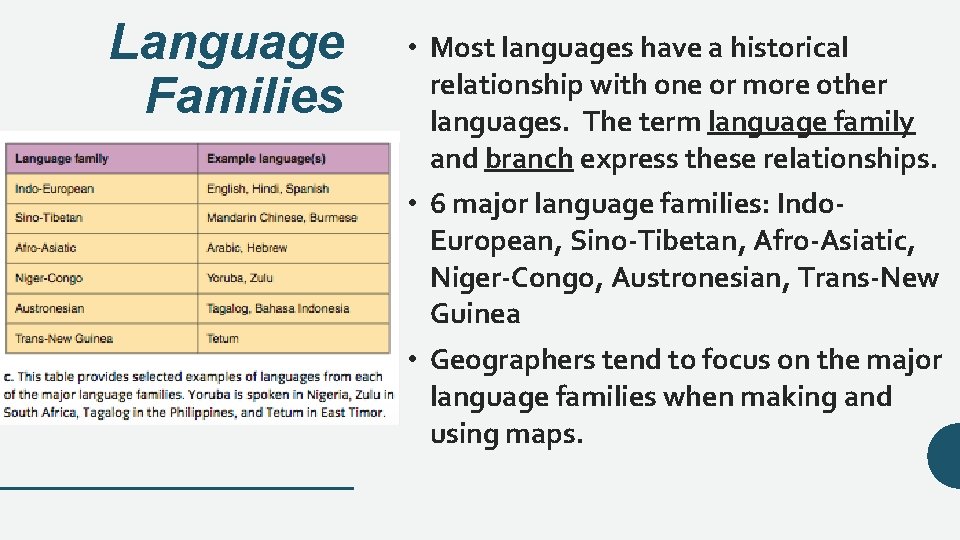 Language Families

| Language family | Example language(s) |
|---|---|
| Indo-European | English, Hindi, Spanish |
| Sino-Tibetan | Mandarin Chinese, Burmese |
| Afro-Asiatic | Arabic, Hebrew |
| Niger-Congo | Yoruba, Zulu |
| Austronesian | Tagalog, Bahasa Indonesia |
| Trans-New Guinea | Tetum |

c. This table provides selected examples of languages from each of the major language families. Yoruba is spoken in Nigeria, Zulu in South Africa, Tagalog in the Philippines, and Tetum in East Timor.

• Most languages have a historical relationship with one or more other languages. The term language family and branch express these relationships.

• 6 major language families: Indo-European, Sino-Tibetan, Afro-Asiatic, Niger-Congo, Austronesian, Trans-New Guinea

• Geographers tend to focus on the major language families when making and using maps.